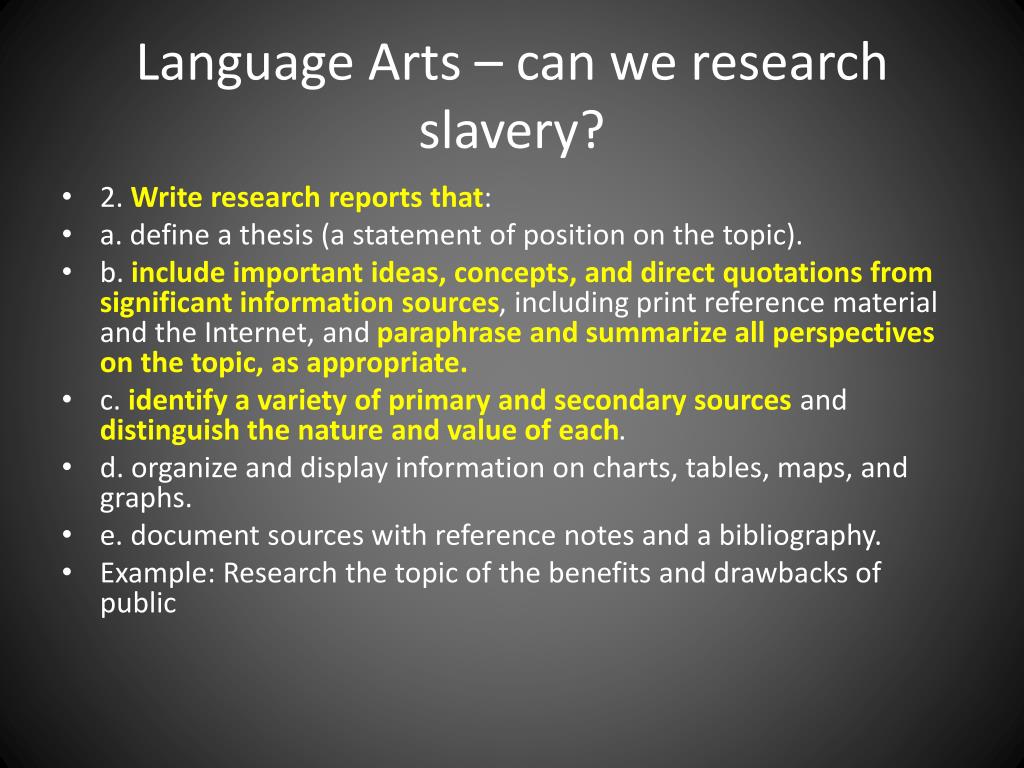 Language Arts – can we research slavery?

• 2. Write research reports that:
• a. define a thesis (a statement of position on the topic).
• b. include important ideas, concepts, and direct quotations from significant information sources, including print reference material and the Internet, and paraphrase and summarize all perspectives on the topic, as appropriate.
• c. identify a variety of primary and secondary sources and distinguish the nature and value of each.
• d. organize and display information on charts, tables, maps, and graphs.
• e. document sources with reference notes and a bibliography.
• Example: Research the topic of the benefits and drawbacks of public